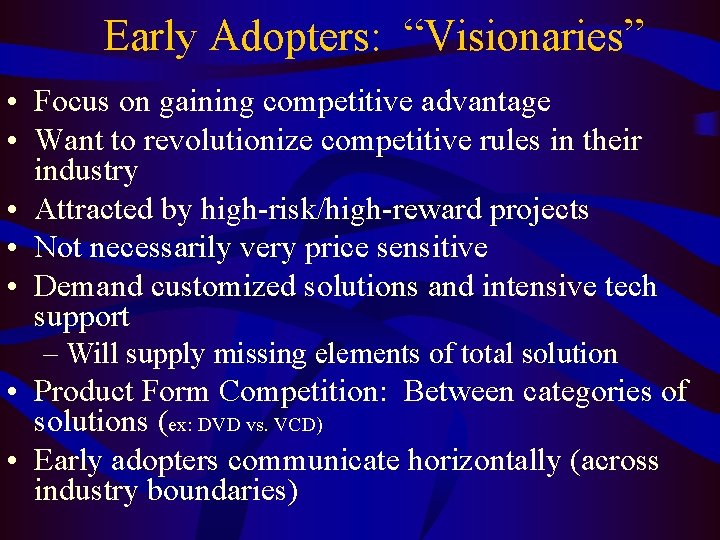 Early Adopters: “Visionaries”

• Focus on gaining competitive advantage
• Want to revolutionize competitive rules in their industry
• Attracted by high-risk/high-reward projects
• Not necessarily very price sensitive
• Demand customized solutions and intensive tech support
– Will supply missing elements of total solution
• Product Form Competition: Between categories of solutions (ex: DVD vs. VCD)
• Early adopters communicate horizontally (across industry boundaries)